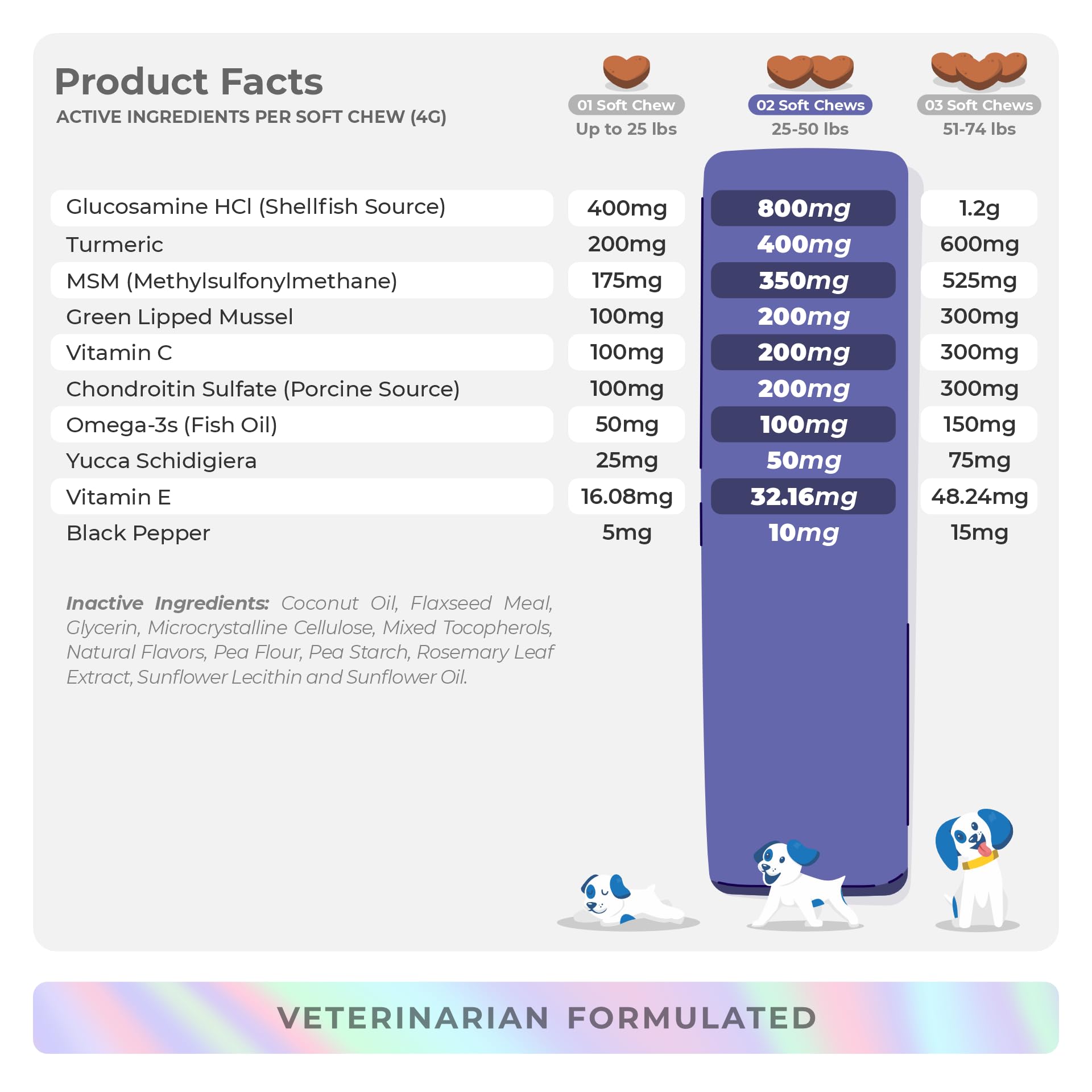 Product Facts
ACTIVE INGREDIENTS PER SOFT CHEW (4G)

| | 01 Soft Chew Up to 25 lbs | 02 Soft Chews 25-50 lbs | 03 Soft Chews 51-74 lbs |
|---|---|---|---|
| Glucosamine HCl (Shellfish Source) | 400mg | 800mg | 1.2g |
| Turmeric | 200mg | 400mg | 600mg |
| MSM (Methylsulfonylmethane) | 175mg | 350mg | 525mg |
| Green Lipped Mussel | 100mg | 200mg | 300mg |
| Vitamin C | 100mg | 200mg | 300mg |
| Chondroitin Sulfate (Porcine Source) | 100mg | 200mg | 300mg |
| Omega-3s (Fish Oil) | 50mg | 100mg | 150mg |
| Yucca Schidigiera | 25mg | 50mg | 75mg |
| Vitamin E | 16.08mg | 32.16mg | 48.24mg |
| Black Pepper | 5mg | 10mg | 15mg |

Inactive Ingredients: Coconut Oil, Flaxseed Meal, Glycerin, Microcrystalline Cellulose, Mixed Tocopherols, Natural Flavors, Pea Flour, Pea Starch, Rosemary Leaf Extract, Sunflower Lecithin and Sunflower Oil.

VETERINARIAN FORMULATED